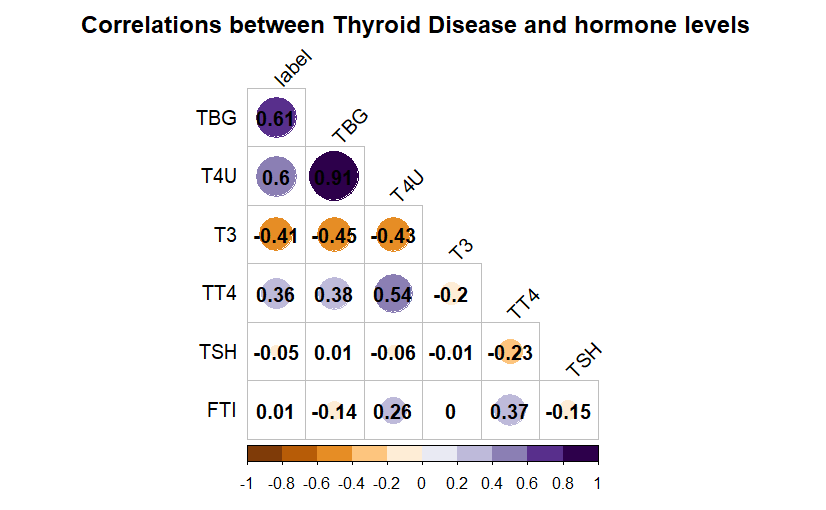 Correlations between Thyroid Disease and hormone levels

|  | label | TBG | T4U | T3 | TT4 | TSH |
|---|---|---|---|---|---|---|
| TBG | 0.61 |  |  |  |  |  |
| T4U | 0.6 | 0.91 |  |  |  |  |
| T3 | -0.41 | -0.45 | -0.43 |  |  |  |
| TT4 | 0.36 | 0.38 | 0.54 | -0.2 |  |  |
| TSH | -0.05 | 0.01 | -0.06 | -0.01 | -0.23 |  |
| FTI | 0.01 | -0.14 | 0.26 | 0 | 0.37 | -0.15 |

-1 -0.8 -0.6 -0.4 -0.2 0 0.2 0.4 0.6 0.8 1